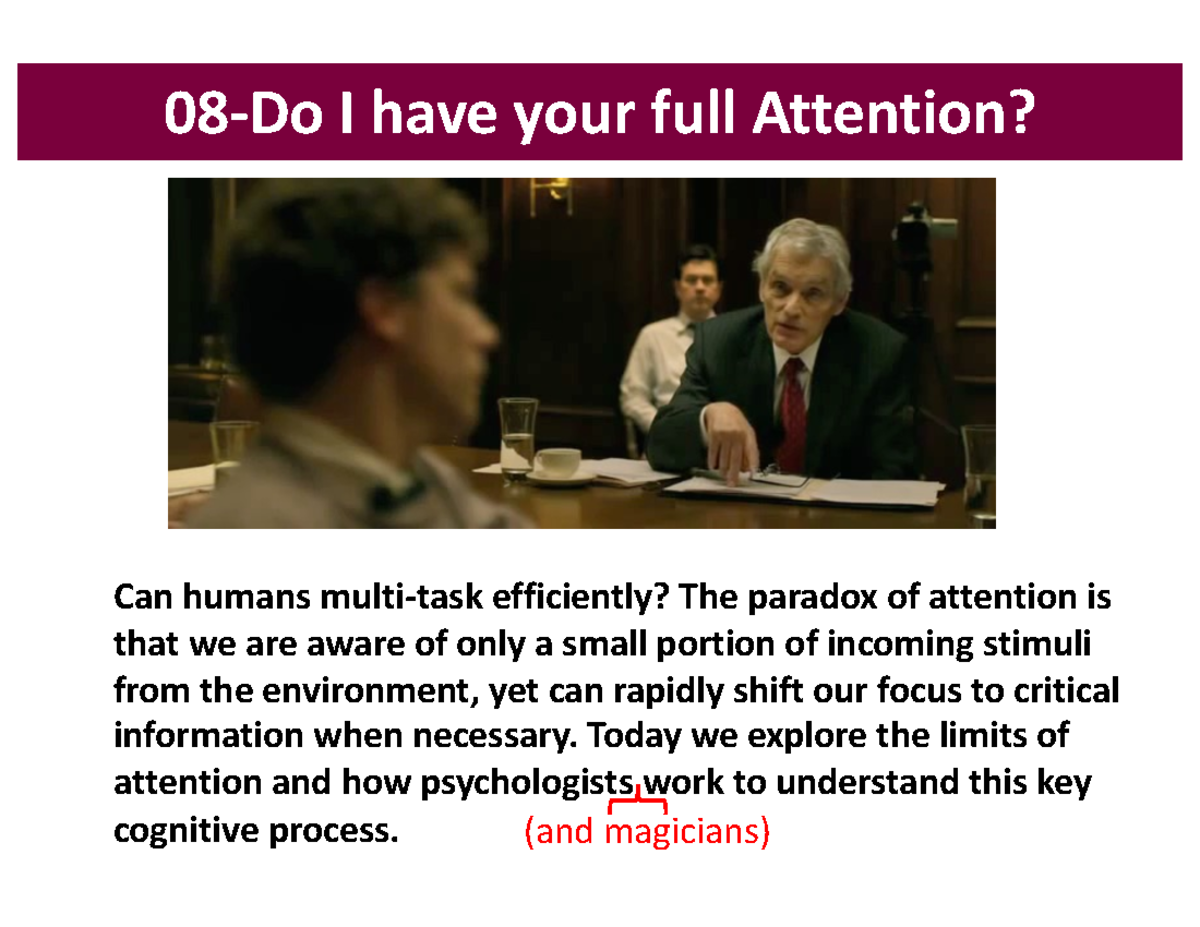 08-Do I have your full Attention?

Can humans multi-task efficiently? The paradox of attention is that we are aware of only a small portion of incoming stimuli from the environment, yet can rapidly shift our focus to critical information when necessary. Today we explore the limits of attention and how psychologists work to understand this key cognitive process.

(and magicians)